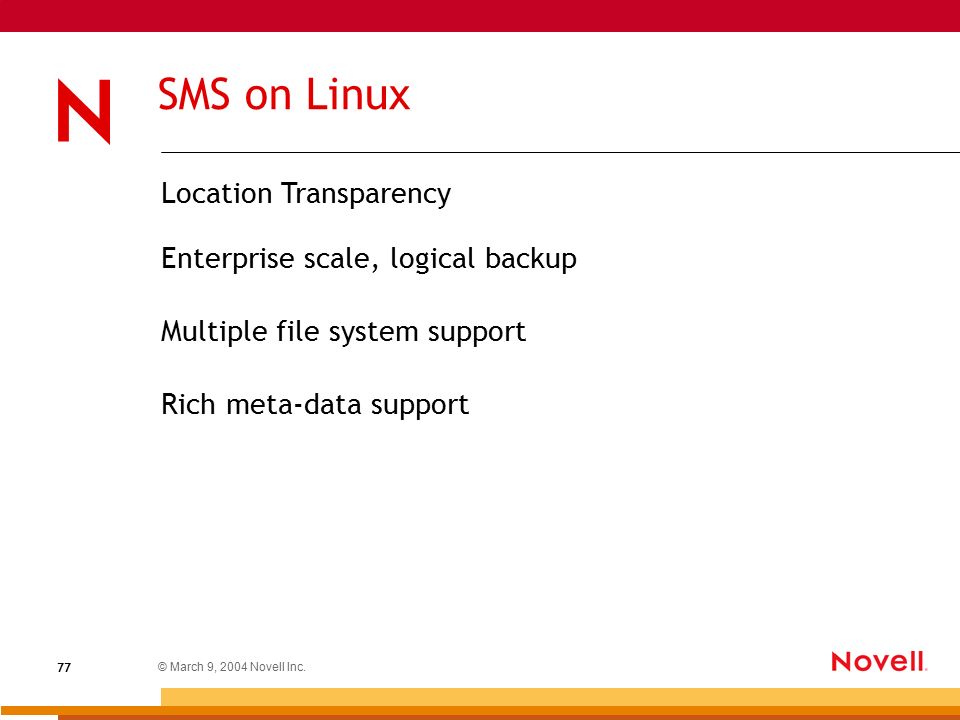 N

SMS on Linux

Location Transparency

Enterprise scale, logical backup

Multiple file system support

Rich meta-data support

77

© March 9, 2004 Novell Inc.

Novell.